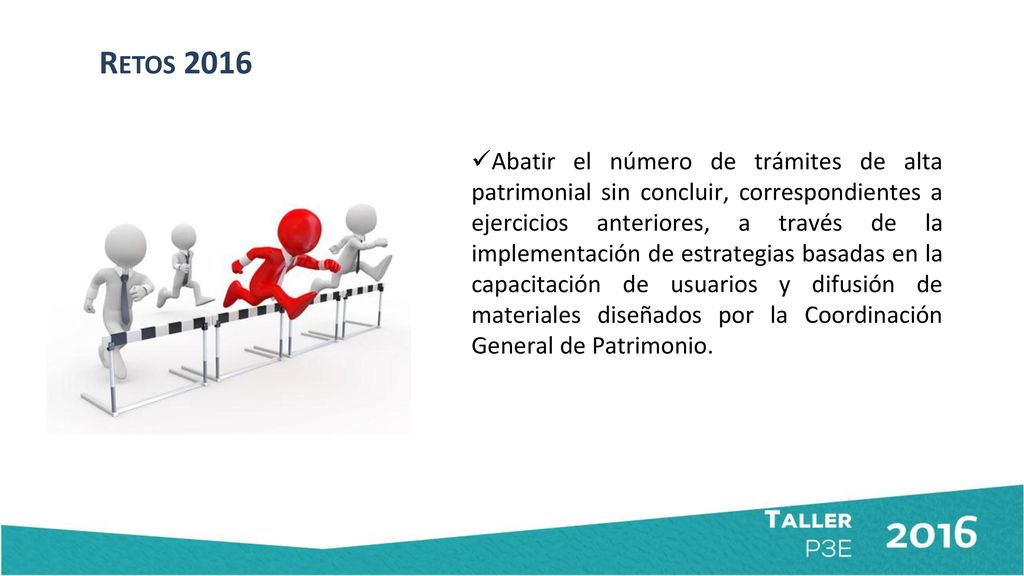 RETOS 2016

✓Abatir el número de trámites de alta patrimonial sin concluir, correspondientes a ejercicios anteriores, a través de la implementación de estrategias basadas en la capacitación de usuarios y difusión de materiales diseñados por la Coordinación General de Patrimonio.

TALLER P3E 2016